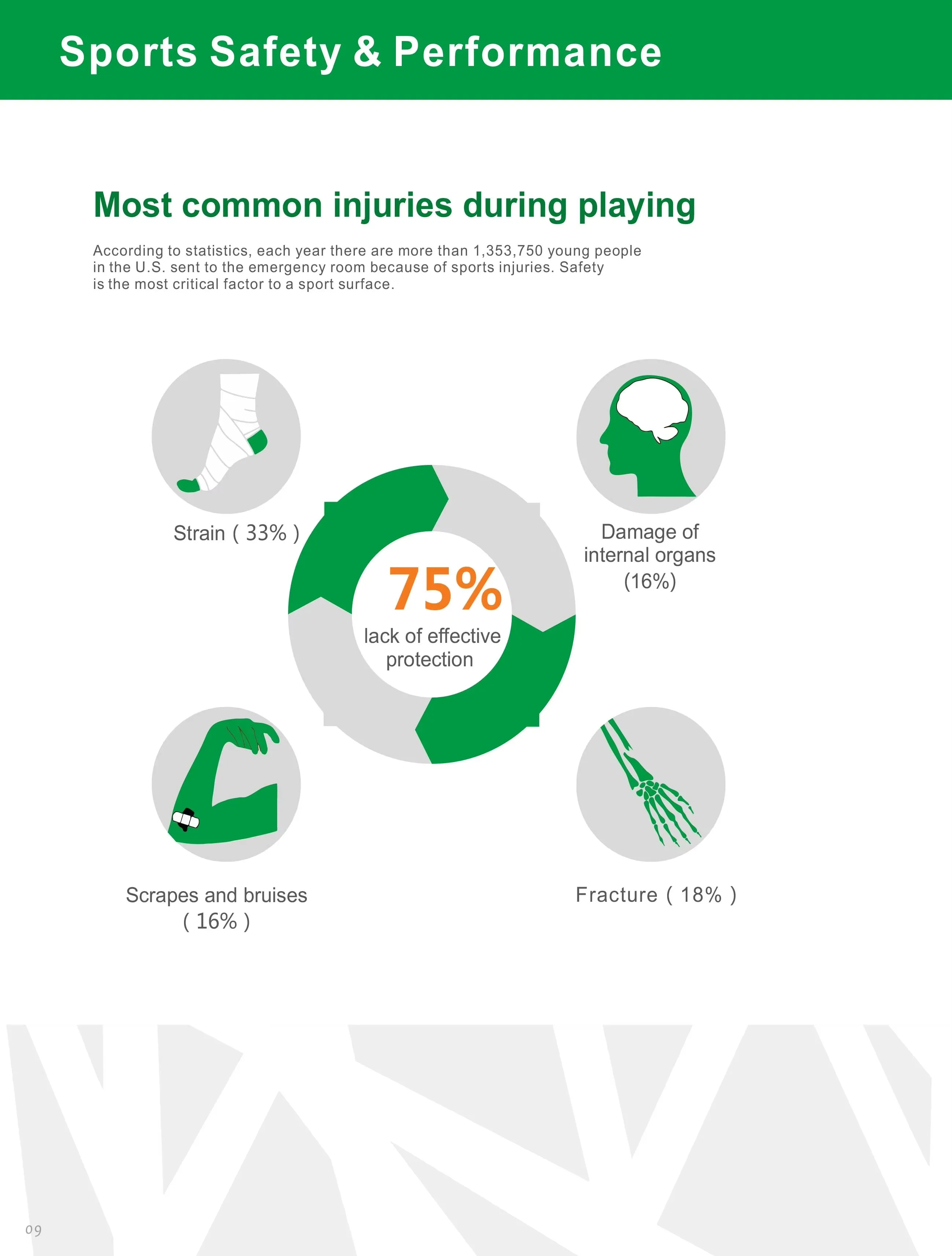 Sports Safety & Performance

Most common injuries during playing

According to statistics, each year there are more than 1,353,750 young people in the U.S. sent to the emergency room because of sports injuries. Safety is the most critical factor to a sport surface.

Strain ( 33% )

Damage of internal organs (16%)

75%
lack of effective protection

Scrapes and bruises ( 16% )

Fracture ( 18% )

09